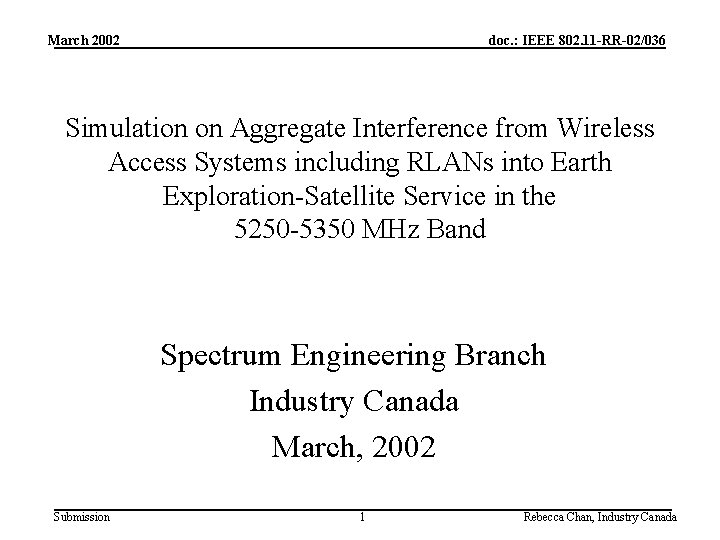 March 2002

doc.: IEEE 802.11-RR-02/036

Simulation on Aggregate Interference from Wireless Access Systems including RLANs into Earth Exploration-Satellite Service in the 5250-5350 MHz Band

Spectrum Engineering Branch
Industry Canada
March, 2002

Submission

1

Rebecca Chan, Industry Canada